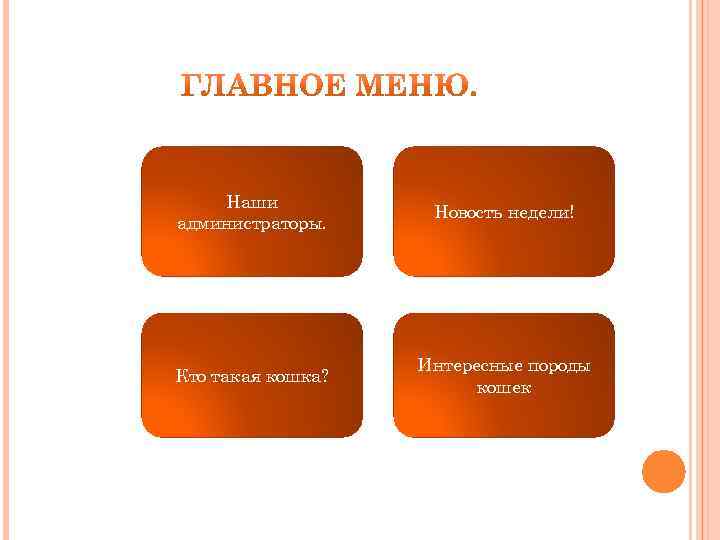 ГЛАВНОЕ МЕНЮ.

Наши администраторы.

Новость недели!

Кто такая кошка?

Интересные породы кошек